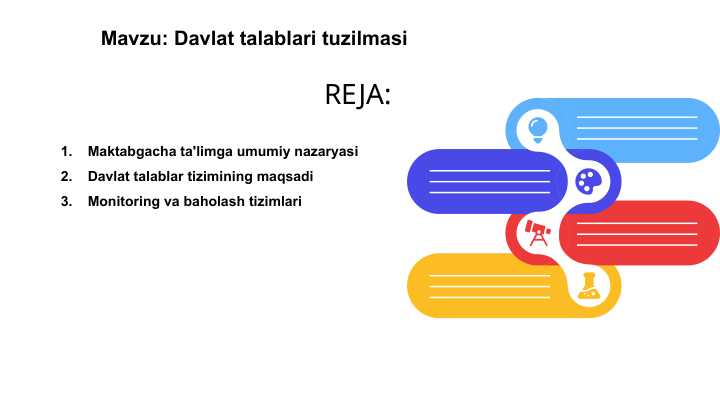 Mavzu: Davlat talablari tuzilmasi

REJA:

1. Maktabgacha ta'limga umumiy nazaryasi
2. Davlat talablar tizimining maqsadi
3. Monitoring va baholash tizimlari